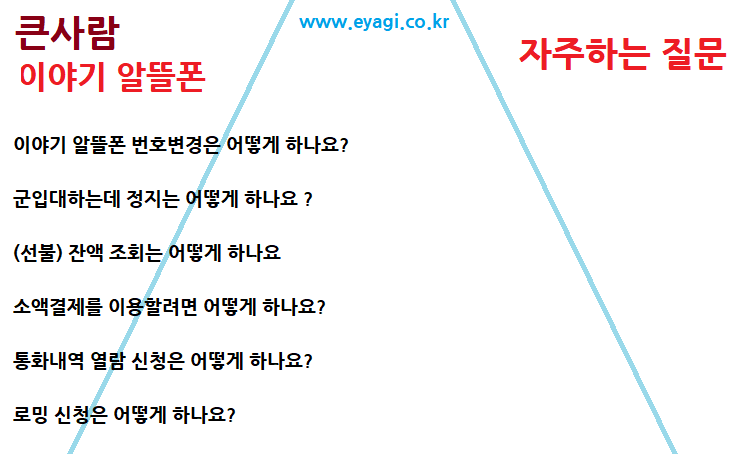 큰사람
이야기 알뜰폰

www.eyagi.co.kr

자주하는 질문

이야기 알뜰폰 번호변경은 어떻게 하나요?

군입대하는데 정지는 어떻게 하나요 ?

(선불) 잔액 조회는 어떻게 하나요

소액결제를 이용할려면 어떻게 하나요?

통화내역 열람 신청은 어떻게 하나요?

로밍 신청은 어떻게 하나요?